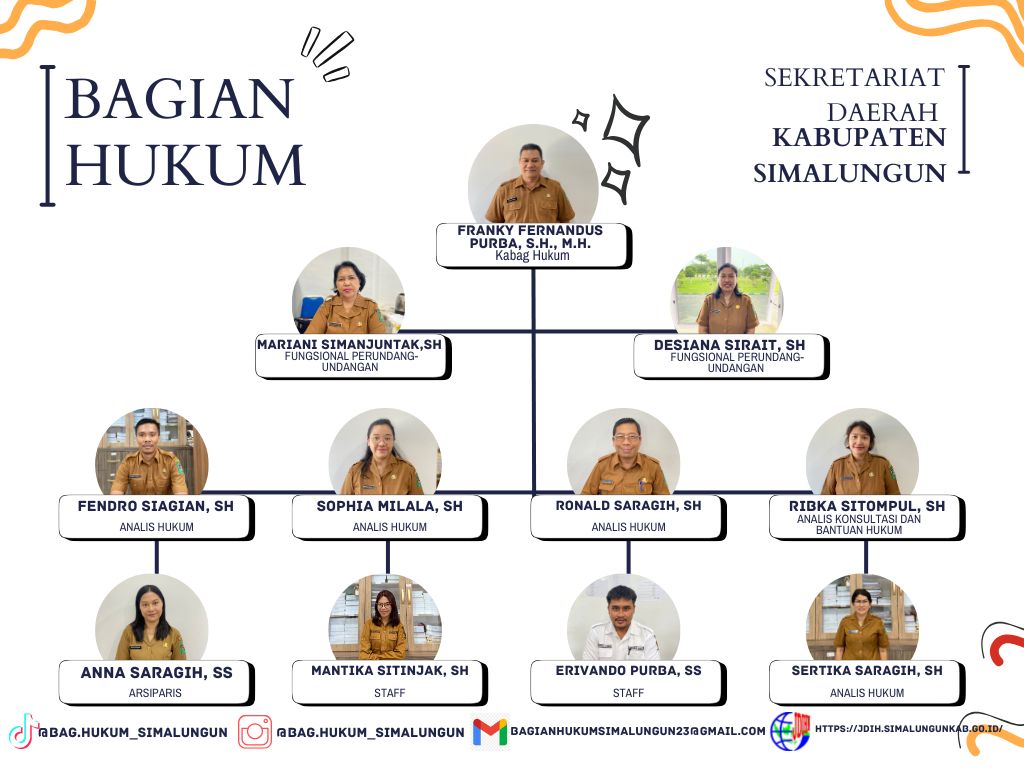 BAGIAN HUKUM

SEKRETARIAT DAERAH KABUPATEN SIMALUNGUN

FRANKY FERNANDUS PURBA, S.H., M.H.
Kabag Hukum

MARIANI SIMANJUNTAK,SH
FUNGSIONAL PERUNDANG-UNDANGAN

DESIANA SIRAIT, SH
FUNGSIONAL PERUNDANG-UNDANGAN

FENDRO SIAGIAN, SH
ANALIS HUKUM

SOPHIA MILALA, SH
ANALIS HUKUM

RONALD SARAGIH, SH
ANALIS HUKUM

RIBKA SITOMPUL, SH
ANALIS KONSULTASI DAN BANTUAN HUKUM

ANNA SARAGIH, SS
ARSIPARIS

MANTIKA SITINJAK, SH
STAFF

ERIVANDO PURBA, SS
STAFF

SERTIKA SARAGIH, SH
ANALIS HUKUM

@BAG.HUKUM_SIMALUNGUN @BAG.HUKUM_SIMALUNGUN BAGIANHUKUMSIMALUNGUN23@GMAIL.COM HTTPS://JDIH.SIMALUNGUNKAB.GO.ID/